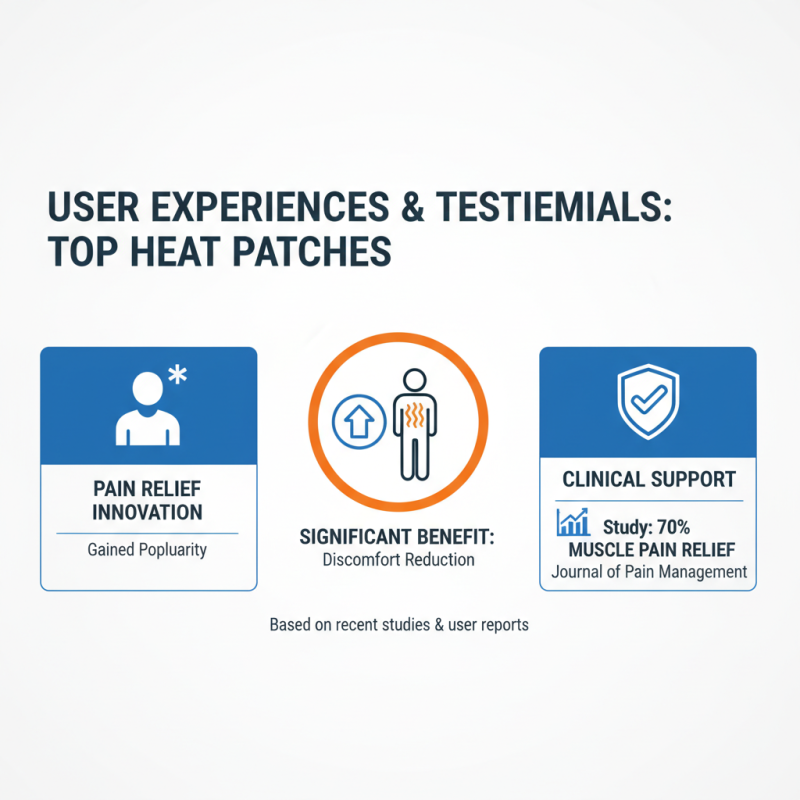 USER EXPERIENCES & TESTIEMIALS: TOP HEAT PATCHES

PAIN RELIEF INNOVATION

Gained Popluarity

SIGNIFICANT BENEFIT:
Discomfort Reduction

CLINICAL SUPPORT

Study: 70%
MUSCLE PAIN RELIEF
Journal of Pain Management

Based on recent studies & user reports